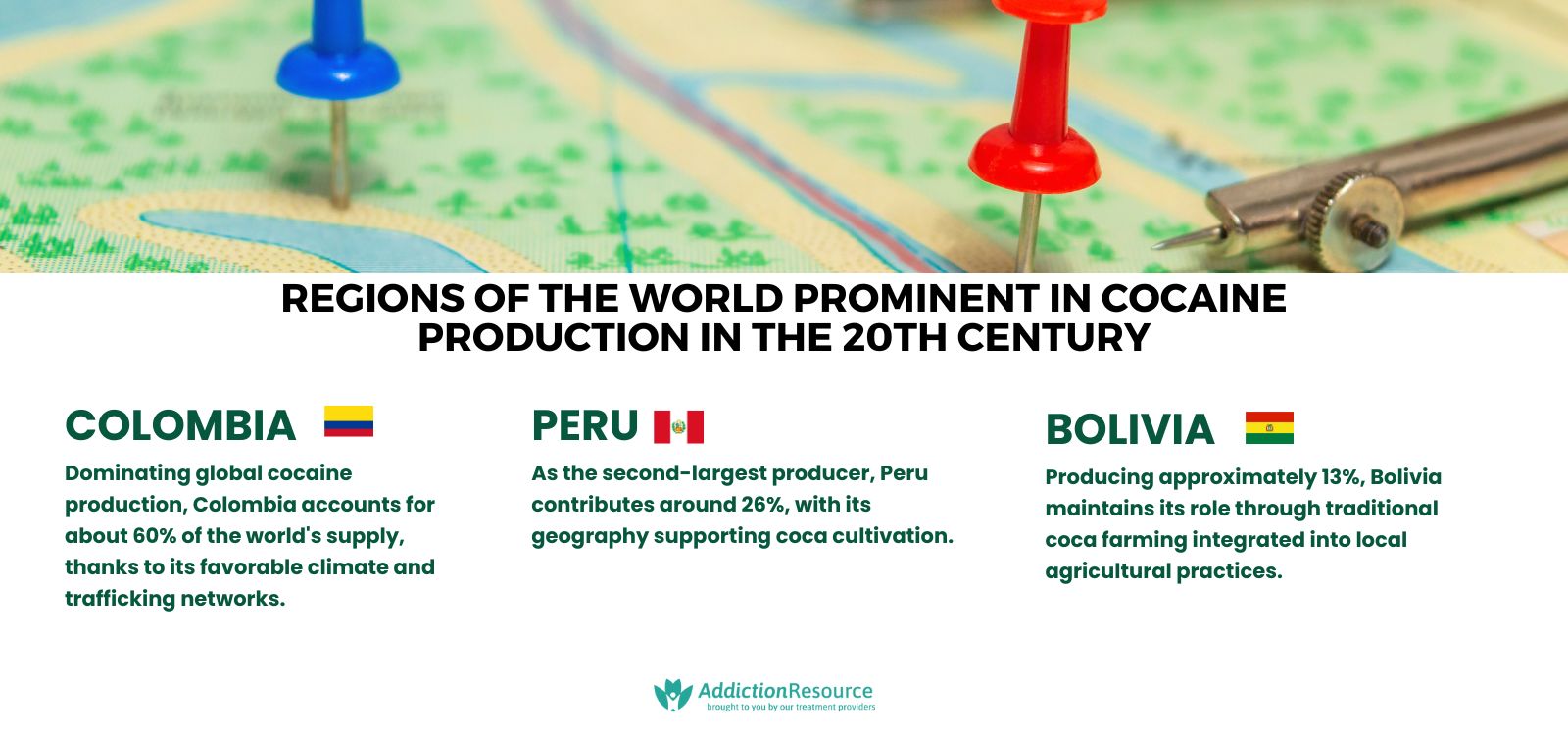 REGIONS OF THE WORLD PROMINENT IN COCAINE PRODUCTION IN THE 20TH CENTURY

COLOMBIA

Dominating global cocaine production, Colombia accounts for about 60% of the world's supply, thanks to its favorable climate and trafficking networks.

PERU

As the second-largest producer, Peru contributes around 26%, with its geography supporting coca cultivation.

BOLIVIA

Producing approximately 13%, Bolivia maintains its role through traditional coca farming integrated into local agricultural practices.

AddictionResource
brought to you by our treatment providers